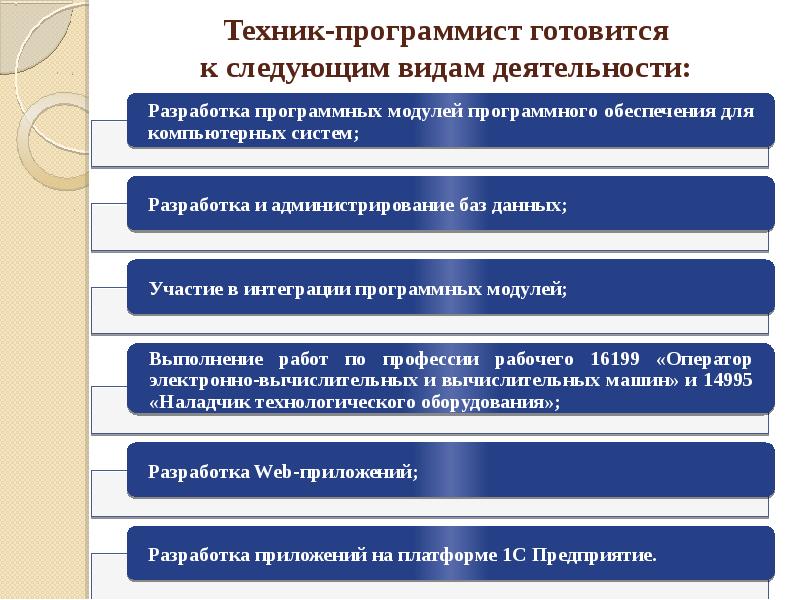 Техник-программист готовится к следующим видам деятельности:

Разработка программных модулей программного обеспечения для компьютерных систем;

Разработка и администрирование баз данных;

Участие в интеграции программных модулей;

Выполнение работ по профессии рабочего 16199 «Оператор электронно-вычислительных и вычислительных машин» и 14995 «Наладчик технологического оборудования»;

Разработка Web-приложений;

Разработка приложений на платформе 1С Предприятие.